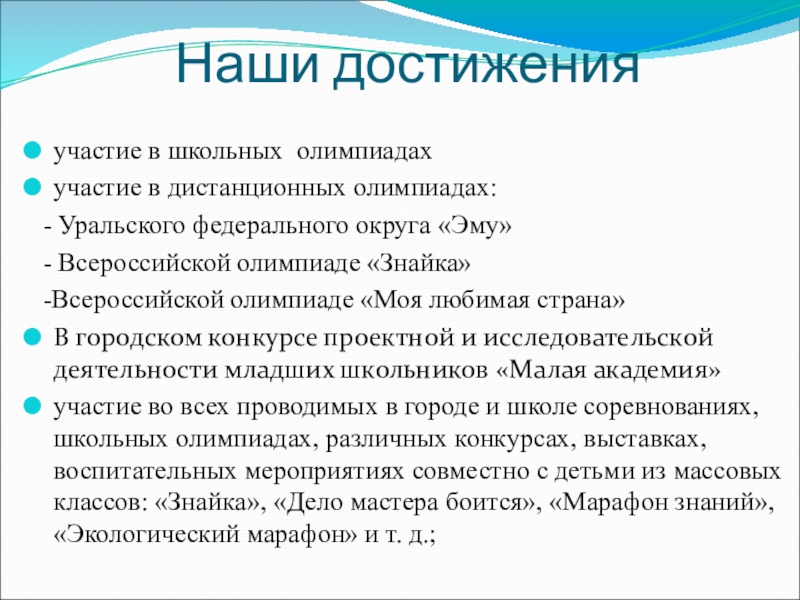 Наши достижения

участие в школьных олимпиадах

участие в дистанционных олимпиадах:

- Уральского федерального округа «Эму»

- Всероссийской олимпиаде «Знайка»

-Всероссийской олимпиаде «Моя любимая страна»

В городском конкурсе проектной и исследовательской деятельности младших школьников «Малая академия»

участие во всех проводимых в городе и школе соревнованиях, школьных олимпиадах, различных конкурсах, выставках, воспитательных мероприятиях совместно с детьми из массовых классов: «Знайка», «Дело мастера боится», «Марафон знаний», «Экологический марафон» и т. д.;